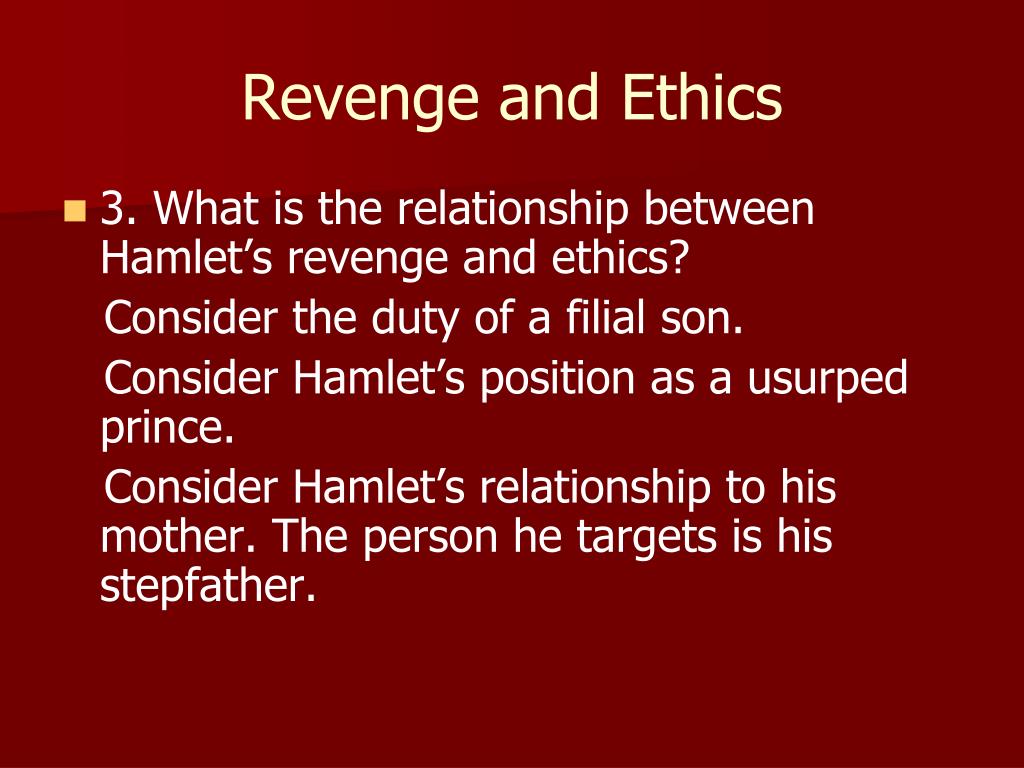 Revenge and Ethics

3. What is the relationship between Hamlet’s revenge and ethics?

Consider the duty of a filial son.

Consider Hamlet’s position as a usurped prince.

Consider Hamlet’s relationship to his mother. The person he targets is his stepfather.